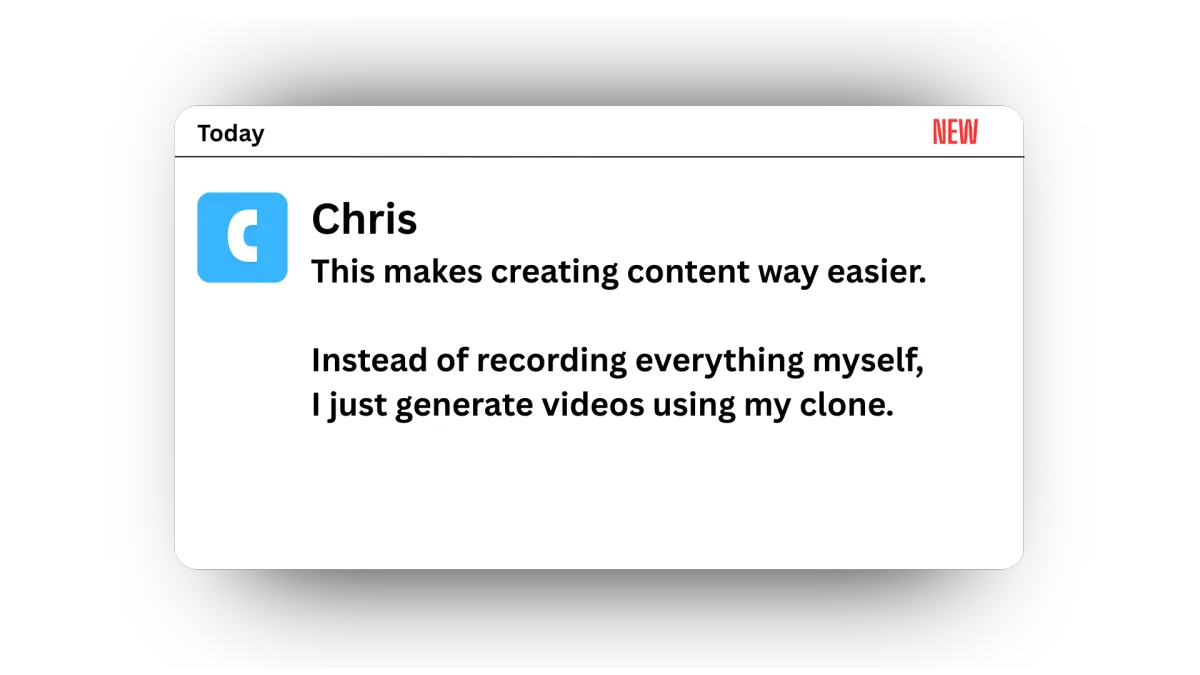 Today NEW

C

Chris
This makes creating content way easier.

Instead of recording everything myself, I just generate videos using my clone.